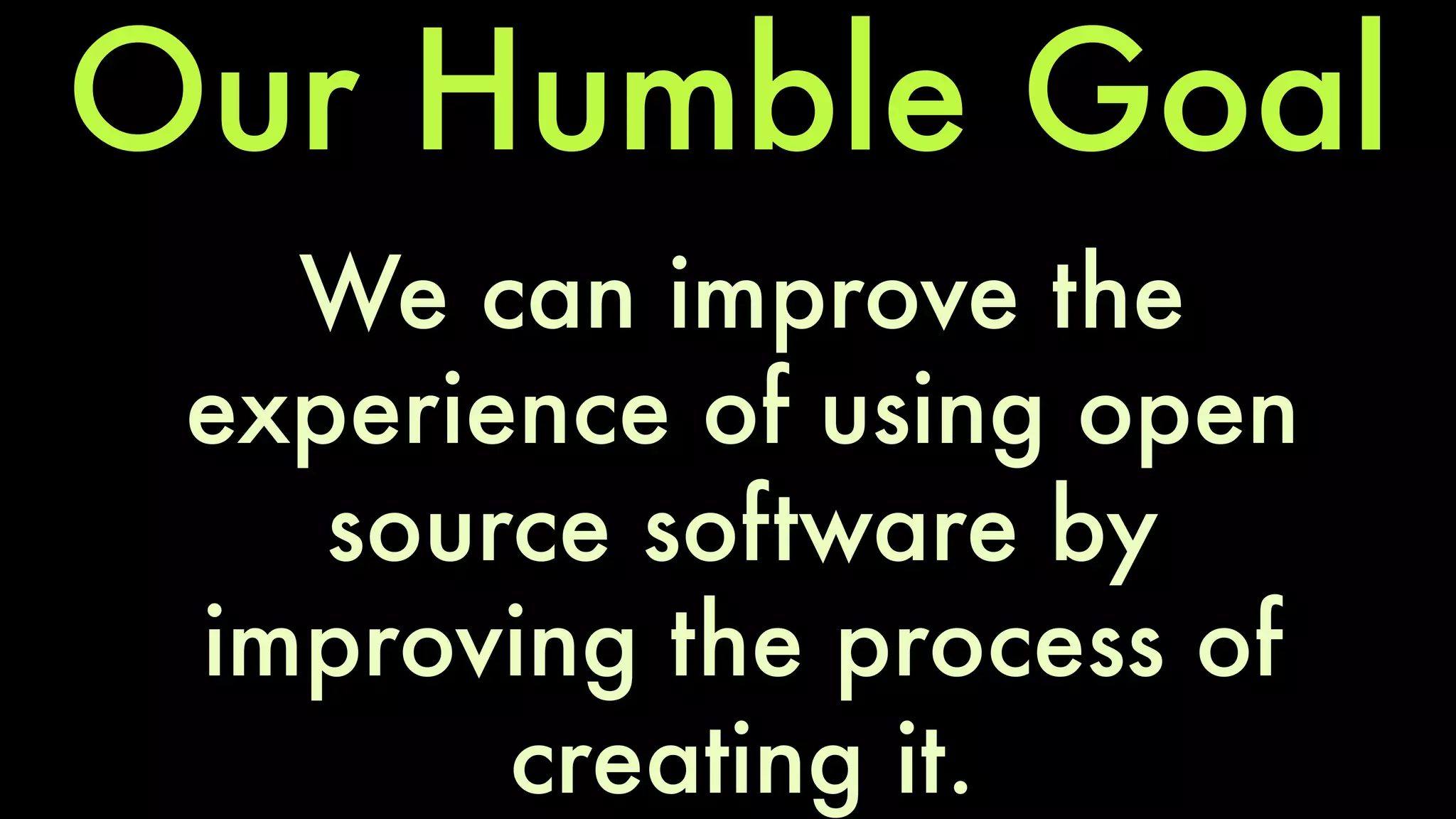 Our Humble Goal

We can improve the experience of using open source software by improving the process of creating it.